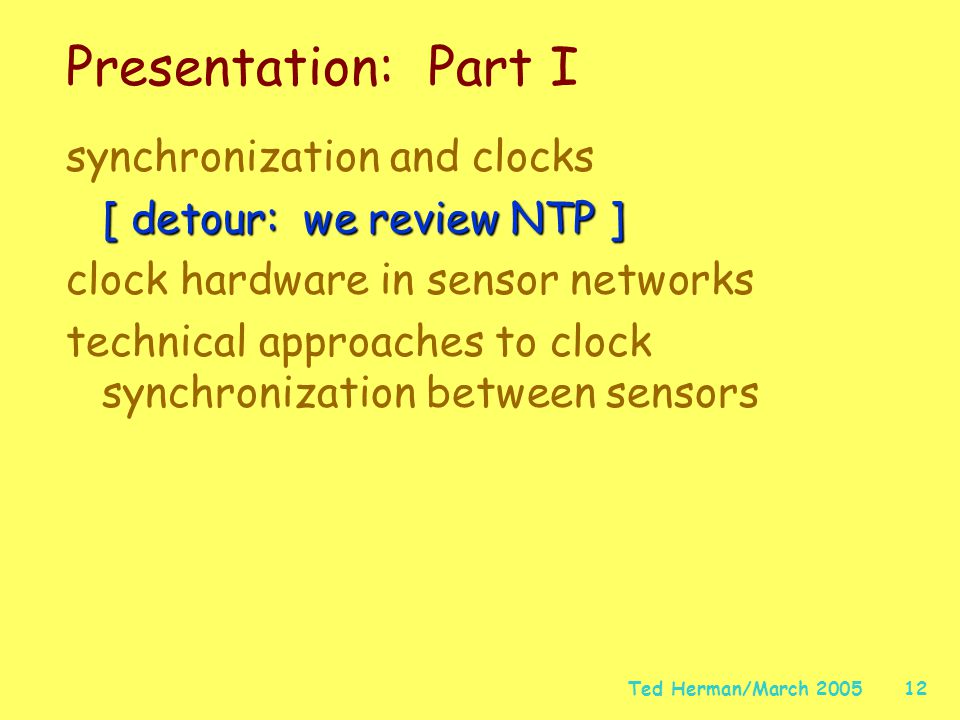 Presentation: Part I

synchronization and clocks

[ detour: we review NTP ]

clock hardware in sensor networks

technical approaches to clock synchronization between sensors

Ted Herman/March 2005 12